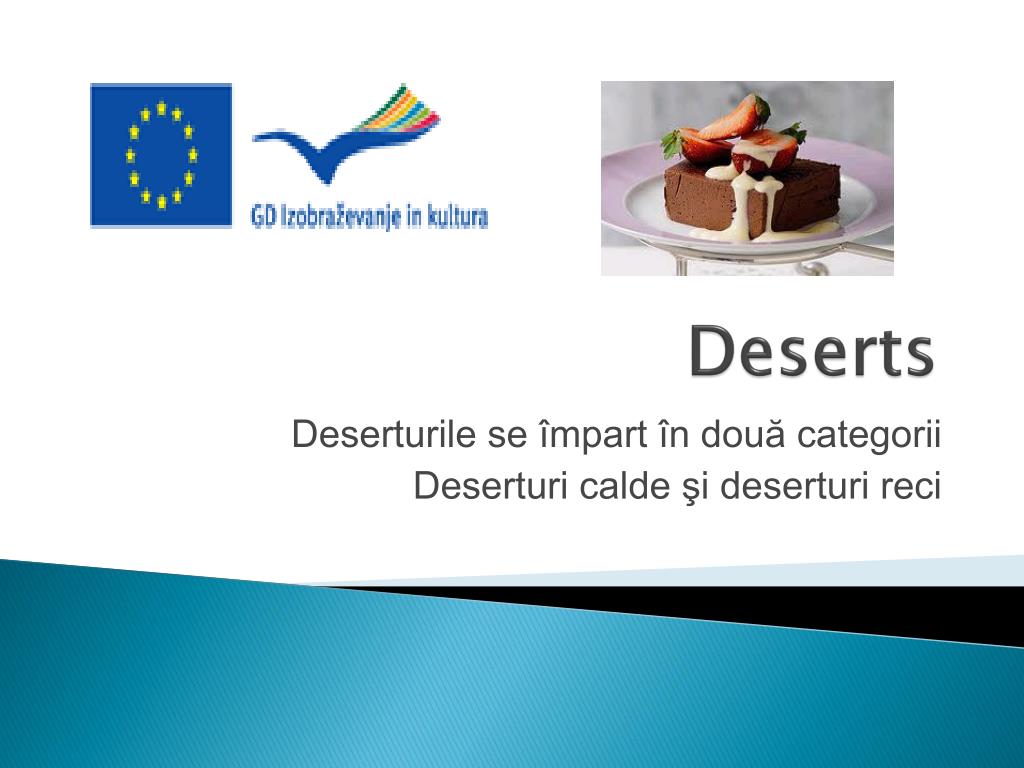 GD Izobraževanje in kultura

Deserts

Deserturile se împart în două categorii
Deserturi calde şi deserturi reci